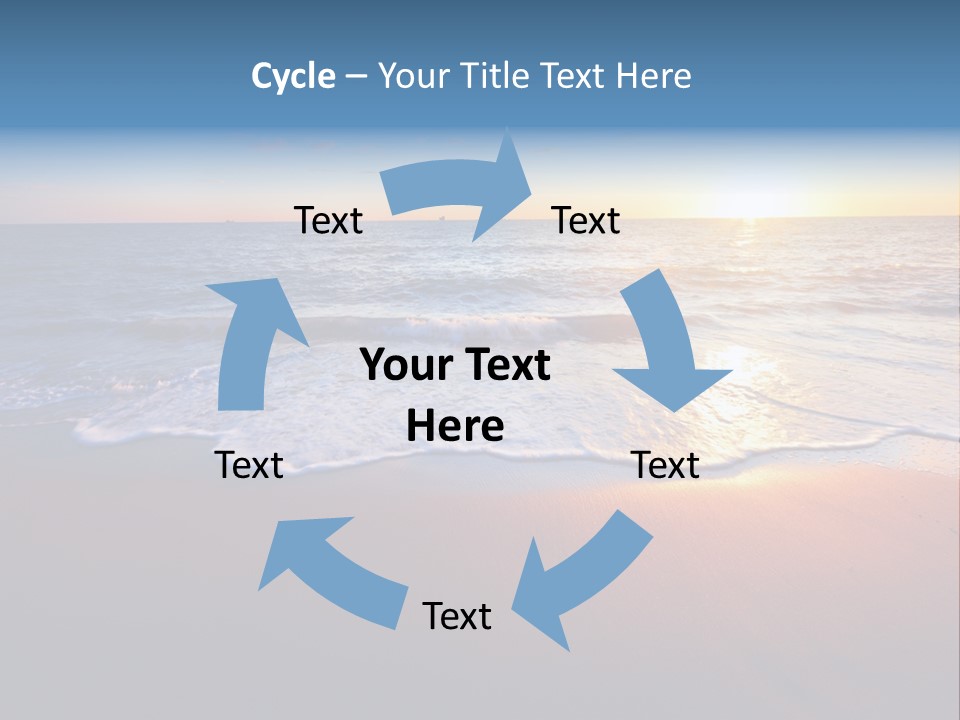 Cycle – Your Title Text Here

Text

Text

Your Text Here

Text

Text

Text